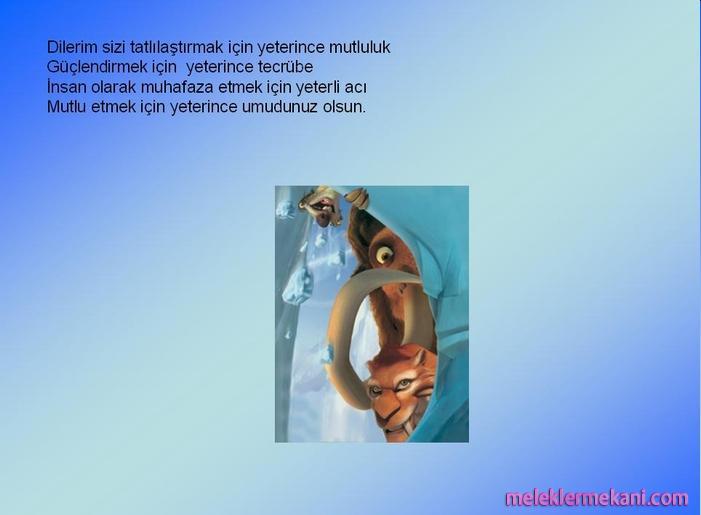 Dilerim sizi tatlılaştırmak için yeterince mutluluk
Güçlendirmek için yeterince tecrübe
İnsan olarak muhafaza etmek için yeterli acı
Mutlu etmek için yeterince umudunuz olsun.

meleklermekani.com